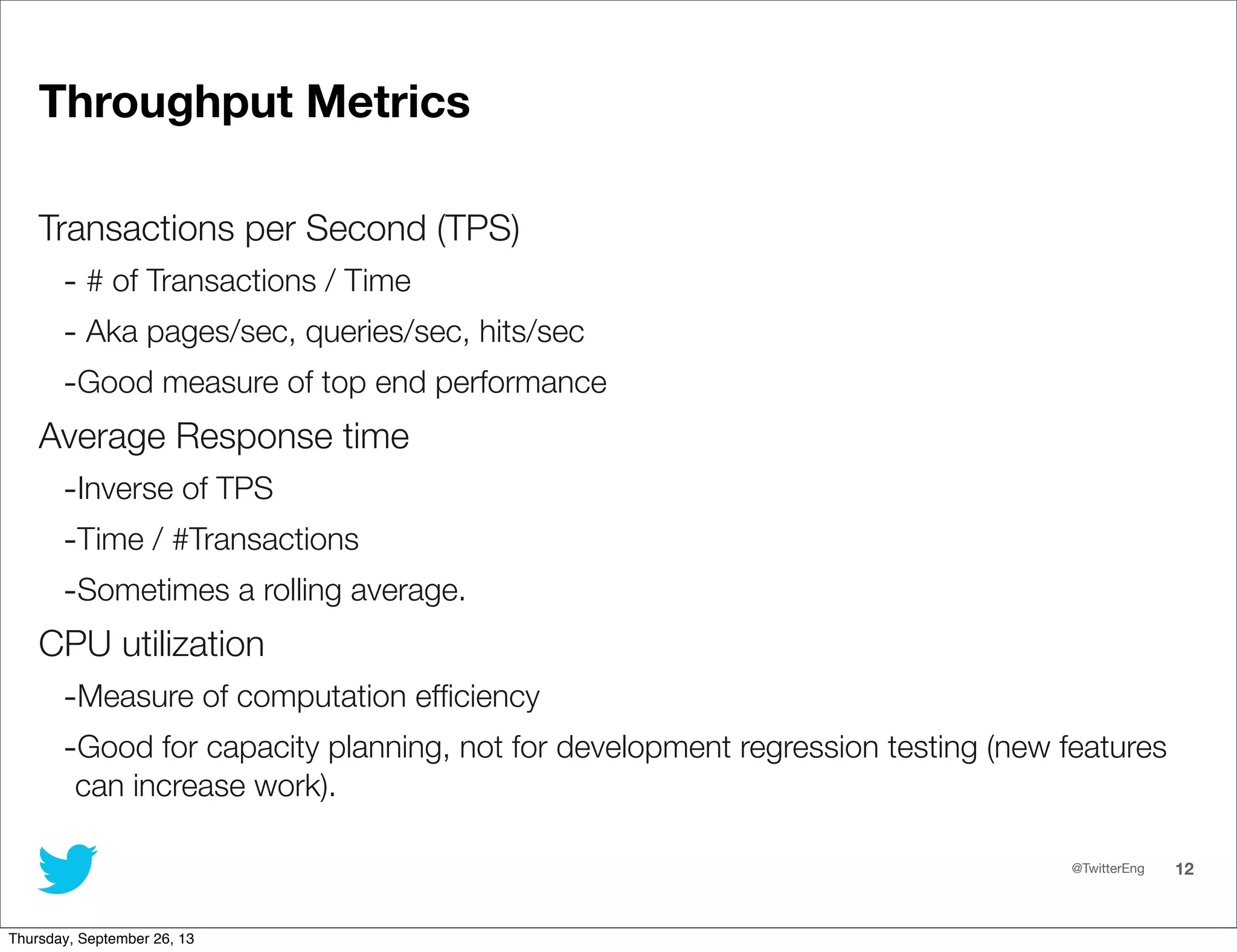 Throughput Metrics

Transactions per Second (TPS)

- # of Transactions / Time

- Aka pages/sec, queries/sec, hits/sec

-Good measure of top end performance

Average Response time

-Inverse of TPS

-Time / #Transactions

-Sometimes a rolling average.

CPU utilization

-Measure of computation efficiency

-Good for capacity planning, not for development regression testing (new features can increase work).

@TwitterEng 12

Thursday, September 26, 13